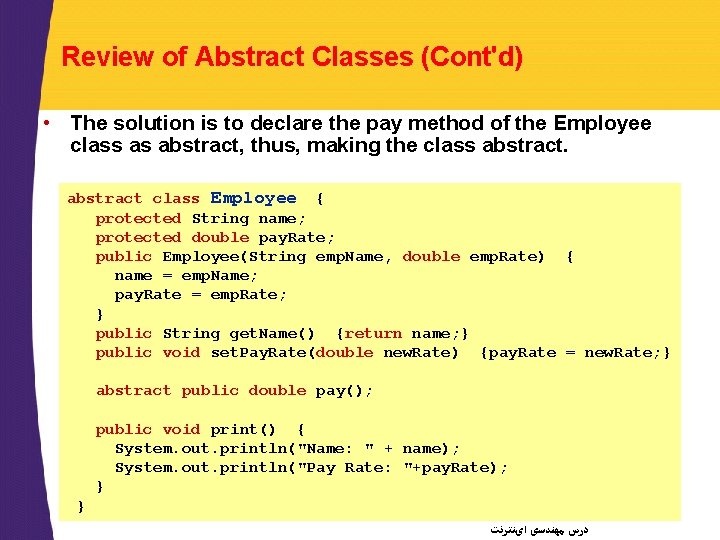 Review of Abstract Classes (Cont'd)

• The solution is to declare the pay method of the Employee class as abstract, thus, making the class abstract.

abstract class Employee {
protected String name;
protected double payRate;
public Employee(String empName, double empRate) {
name = empName;
payRate = empRate;
}
public String getName() {return name;}
public void setPayRate(double newRate) {payRate = newRate;}

abstract public double pay();

public void print() {
System.out.println("Name: " + name);
System.out.println("Pay Rate: "+payRate);
}
}

درس مهندسی اینترنت